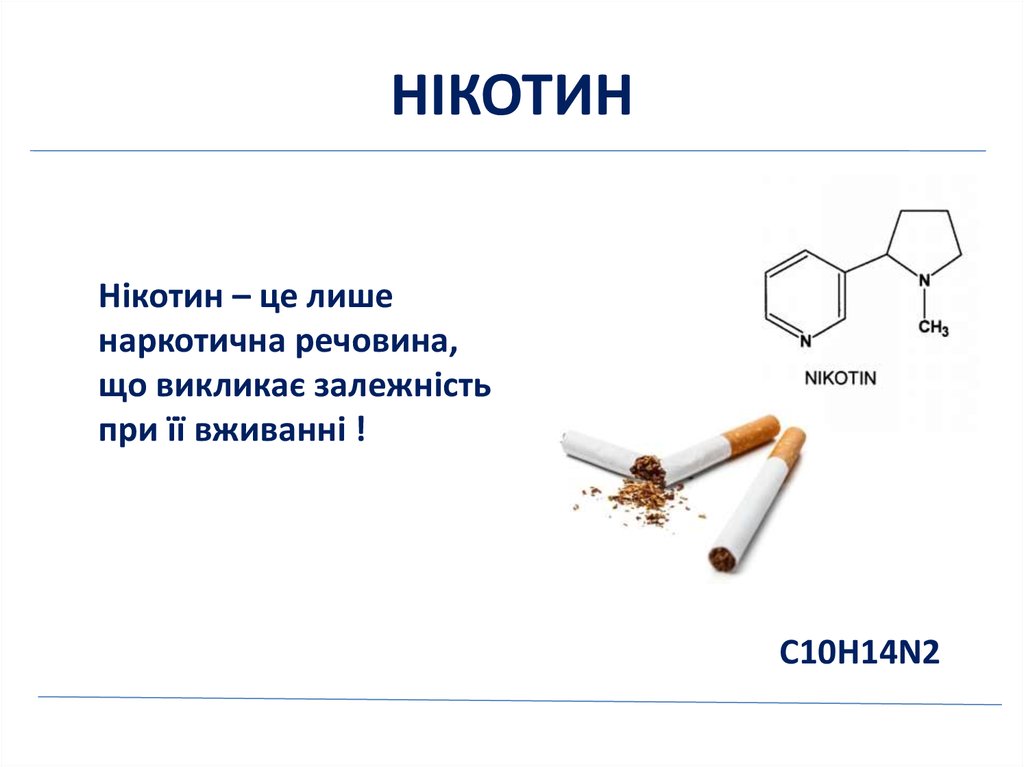 НІКОТИН

Нікотин – це лише наркотична речовина, що викликає залежність при її вживанні !

N

N

$CH_3$

NIKOTIN

C10H14N2